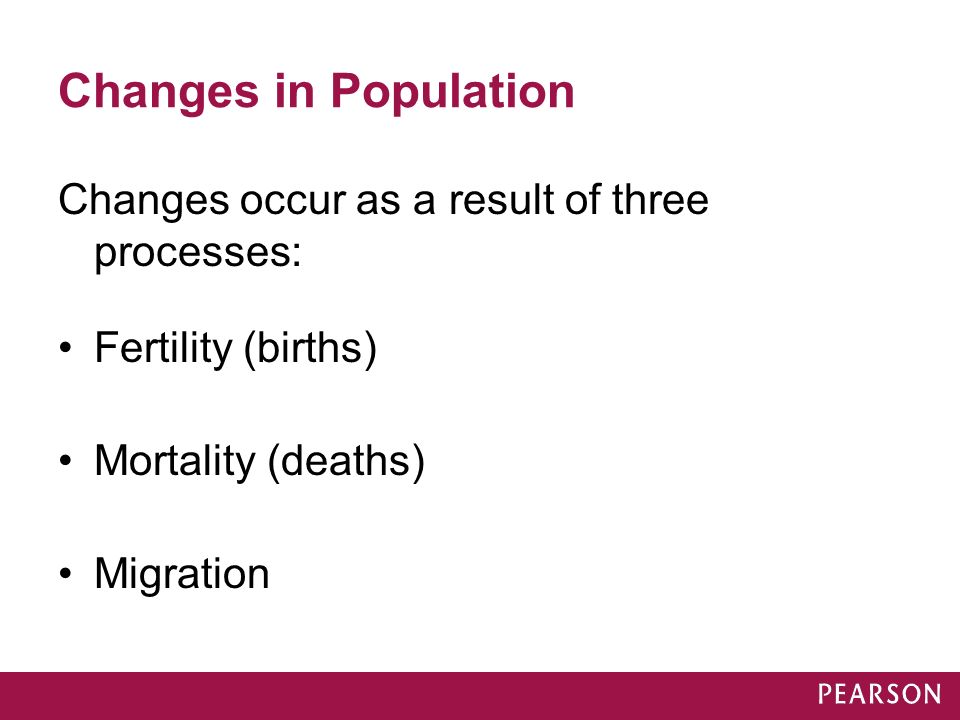 Changes in Population

Changes occur as a result of three processes:

• Fertility (births)

• Mortality (deaths)

• Migration

PEARSON